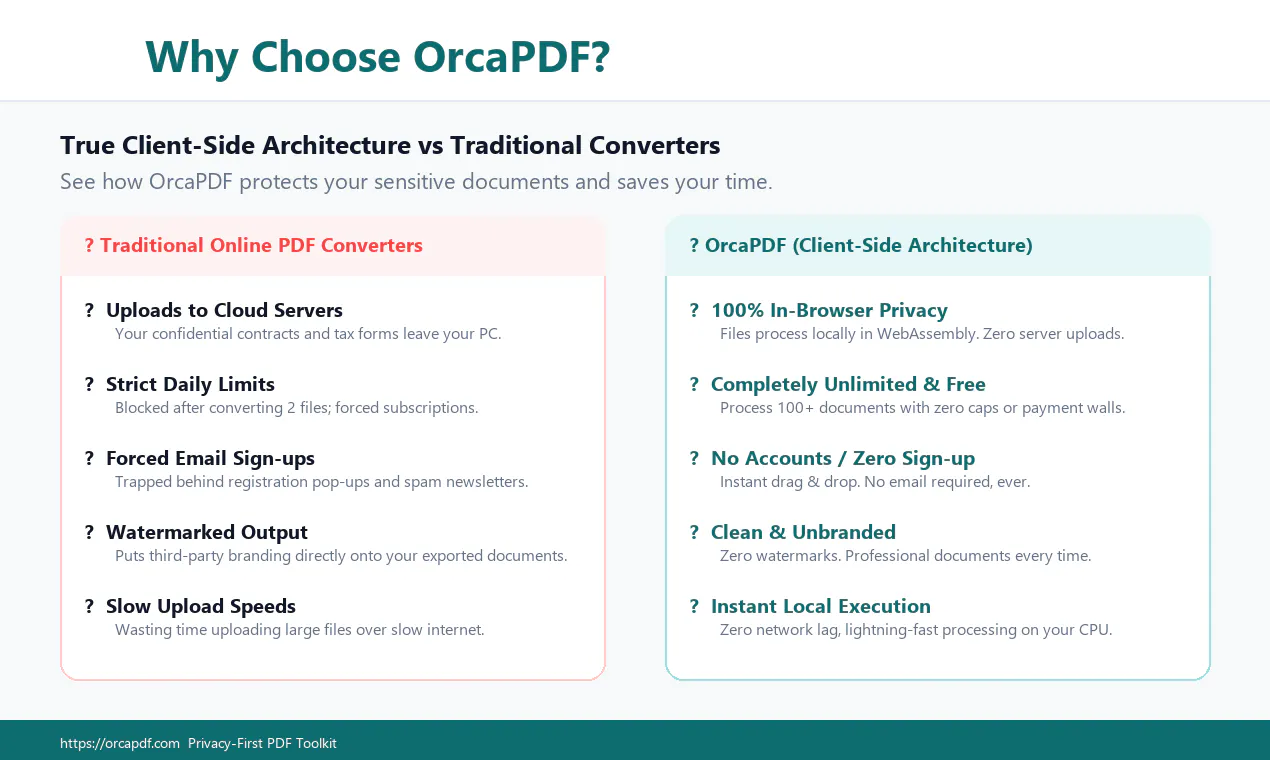 Why Choose OrcaPDF?

True Client-Side Architecture vs Traditional Converters

See how OrcaPDF protects your sensitive documents and saves your time.

? Traditional Online PDF Converters

? Uploads to Cloud Servers
Your confidential contracts and tax forms leave your PC.

? Strict Daily Limits
Blocked after converting 2 files; forced subscriptions.

? Forced Email Sign-ups
Trapped behind registration pop-ups and spam newsletters.

? Watermarked Output
Puts third-party branding directly onto your exported documents.

? Slow Upload Speeds
Wasting time uploading large files over slow internet.

? OrcaPDF (Client-Side Architecture)

? 100% In-Browser Privacy
Files process locally in WebAssembly. Zero server uploads.

? Completely Unlimited & Free
Process 100+ documents with zero caps or payment walls.

? No Accounts / Zero Sign-up
Instant drag & drop. No email required, ever.

? Clean & Unbranded
Zero watermarks. Professional documents every time.

? Instant Local Execution
Zero network lag, lightning-fast processing on your CPU.

https://orcapdf.com Privacy-First PDF Toolkit